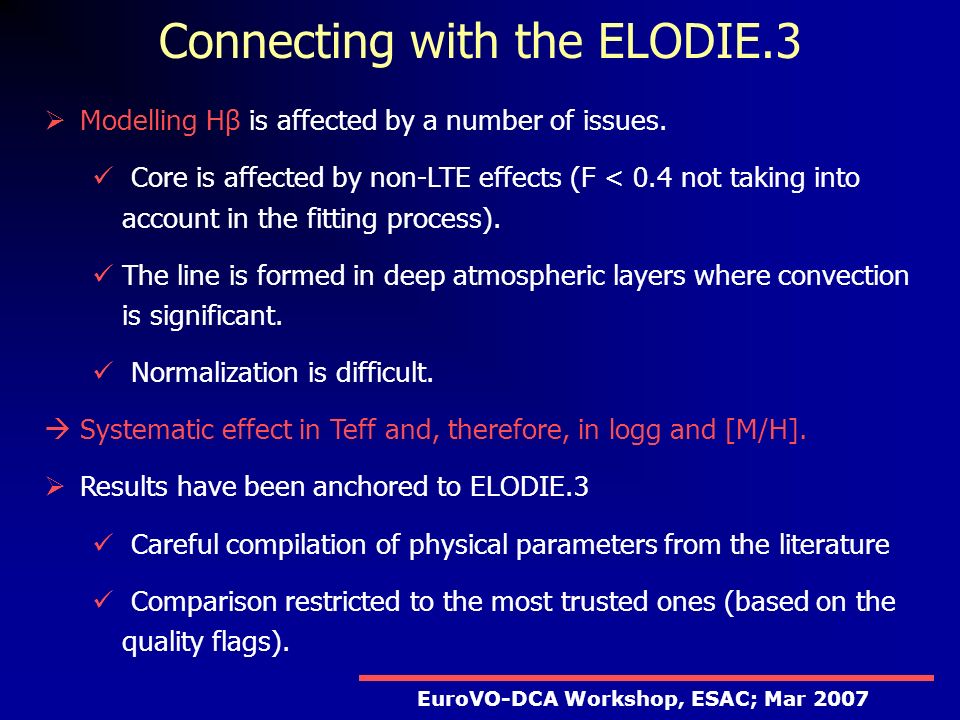 Connecting with the ELODIE.3

➢ Modelling Hβ is affected by a number of issues.

✓ Core is affected by non-LTE effects (F < 0.4 not taking into account in the fitting process).

✓ The line is formed in deep atmospheric layers where convection is significant.

✓ Normalization is difficult.

→ Systematic effect in Teff and, therefore, in logg and [M/H].

➢ Results have been anchored to ELODIE.3

✓ Careful compilation of physical parameters from the literature

✓ Comparison restricted to the most trusted ones (based on the quality flags).

EuroVO-DCA Workshop, ESAC; Mar 2007